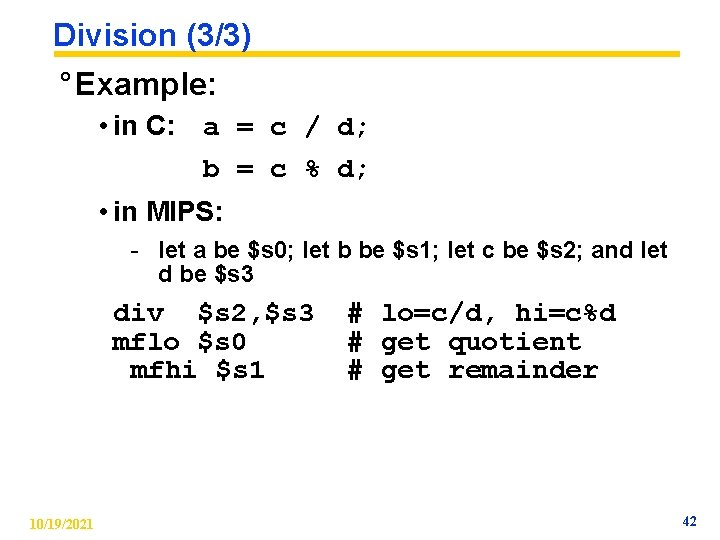 Division (3/3)

° Example:

• in C: a = c / d;

b = c % d;

• in MIPS:

- let a be \$s0; let b be \$s1; let c be \$s2; and let d be \$s3

div \$s2,\$s3 # lo=c/d, hi=c%d
mflo \$s0 # get quotient
mfhi \$s1 # get remainder

10/19/2021

42